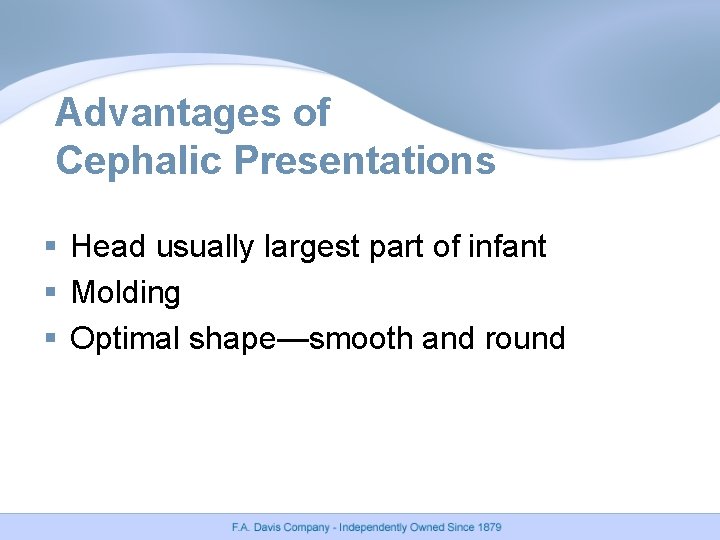 Advantages of
Cephalic Presentations

• Head usually largest part of infant
• Molding
• Optimal shape—smooth and round

F.A. Davis Company - Independently Owned Since 1879